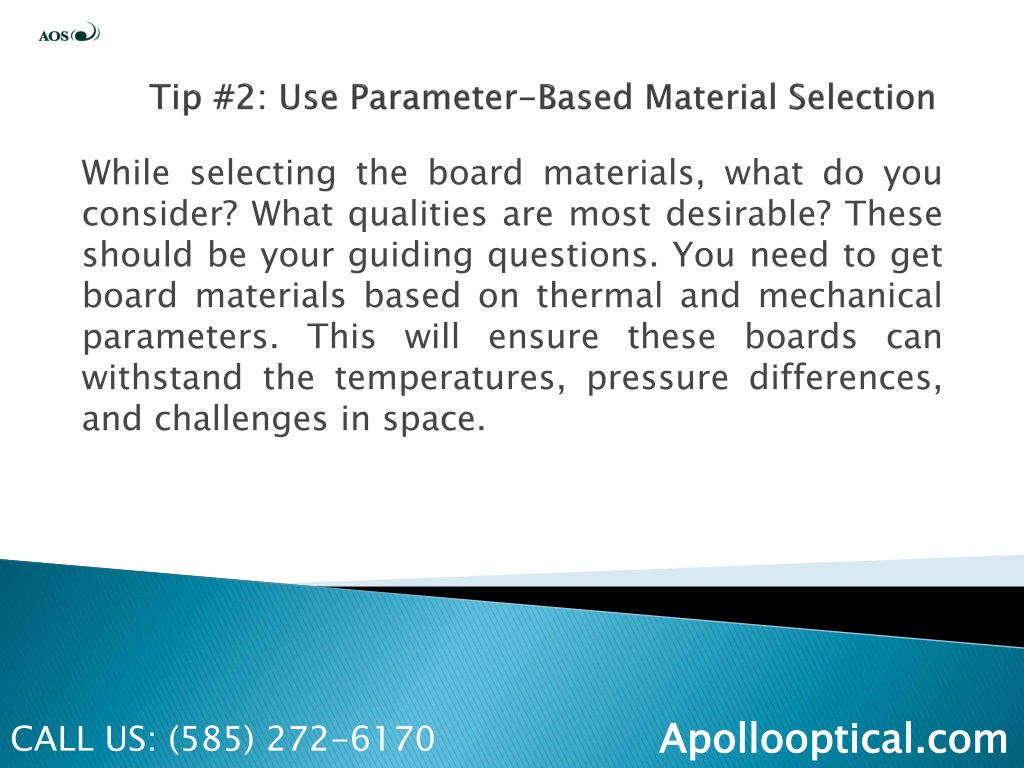 AOS

Tip #2: Use Parameter-Based Material Selection

While selecting the board materials, what do you consider? What qualities are most desirable? These should be your guiding questions. You need to get board materials based on thermal and mechanical parameters. This will ensure these boards can withstand the temperatures, pressure differences, and challenges in space.

CALL US: (585) 272-6170

Apollooptical.com